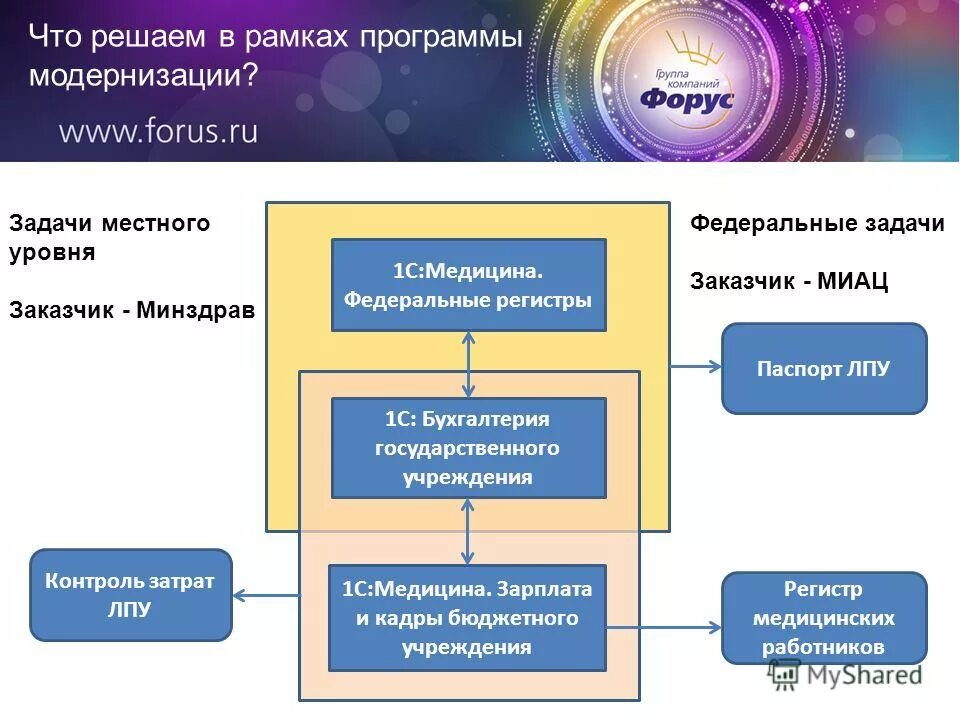 Что решаем в рамках программы модернизации?

www.forus.ru

Группа компаний Форус

Задачи местного уровня

Заказчик - Минздрав

Федеральные задачи

Заказчик - МИАЦ

1С:Медицина. Федеральные регистры

1С: Бухгалтерия государственного учреждения

1С:Медицина. Зарплата и кадры бюджетного учреждения

Паспорт ЛПУ

Контроль затрат ЛПУ

Регистр медицинских работников

MyShared